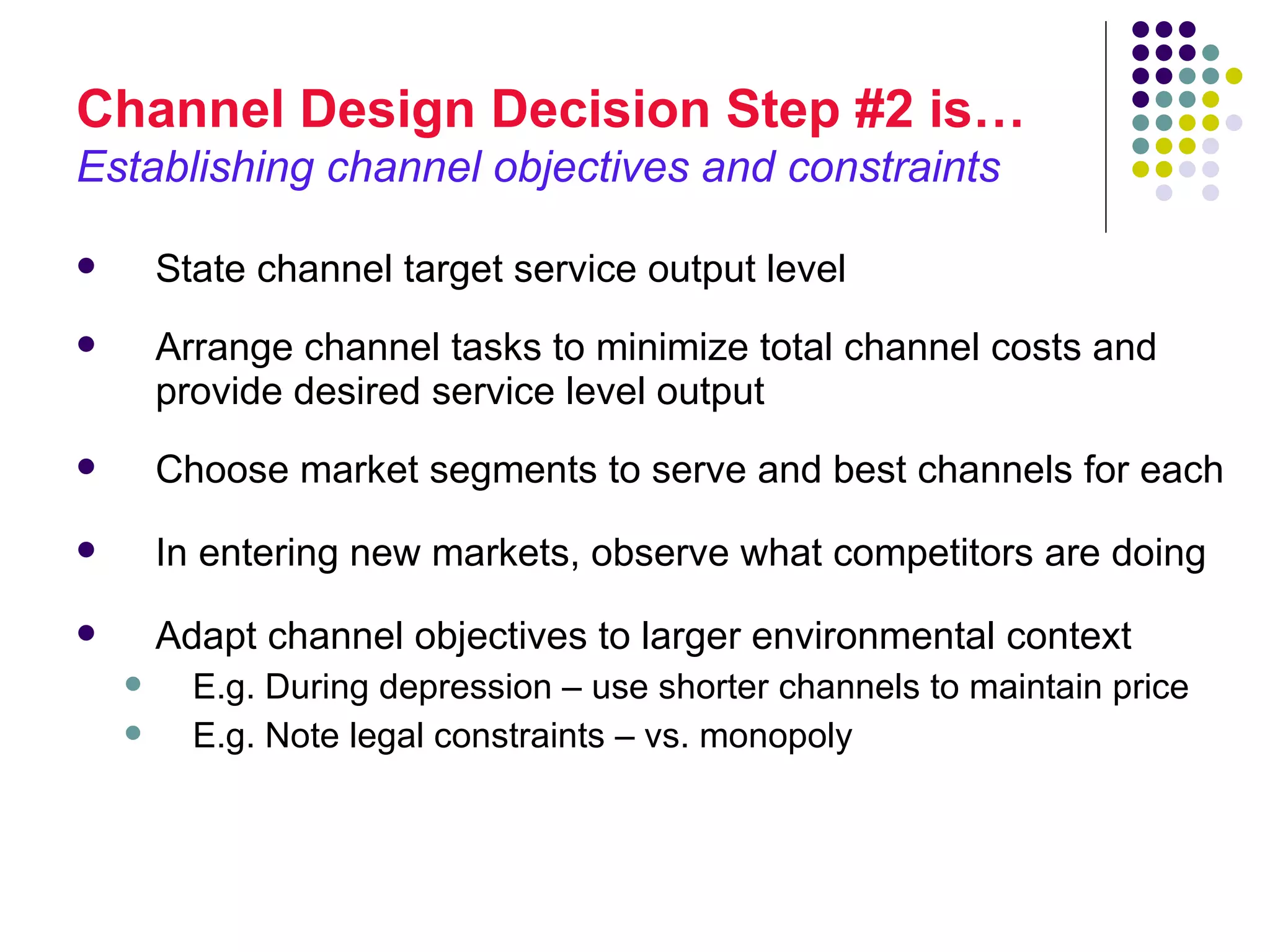 Channel Design Decision Step #2 is…
Establishing channel objectives and constraints

- State channel target service output level
- Arrange channel tasks to minimize total channel costs and provide desired service level output
- Choose market segments to serve and best channels for each
- In entering new markets, observe what competitors are doing
- Adapt channel objectives to larger environmental context
  - E.g. During depression – use shorter channels to maintain price
  - E.g. Note legal constraints – vs. monopoly